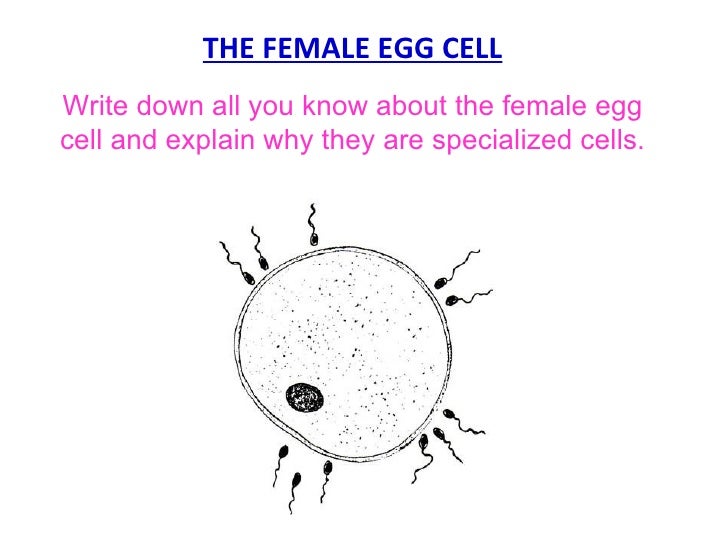 THE FEMALE EGG CELL

Write down all you know about the female egg cell and explain why they are specialized cells.